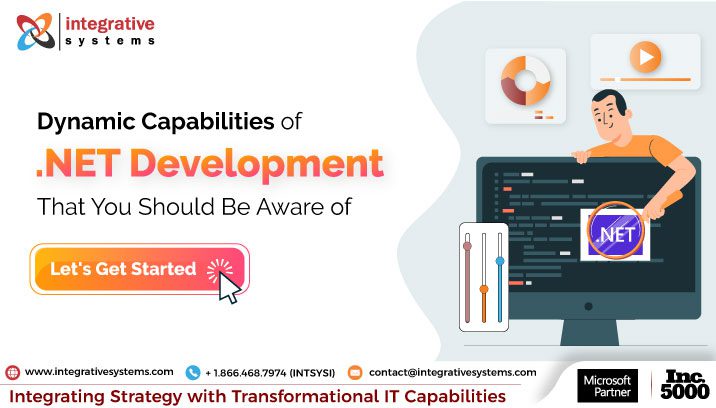 integrative systems

Dynamic Capabilities of .NET Development That You Should Be Aware of

Let's Get Started

.NET

www.integrativesystems.com + 1.866.468.7974 (INTSYSI) contact@integrativesystems.com

Integrating Strategy with Transformational IT Capabilities

Microsoft Partner

Inc. 5000